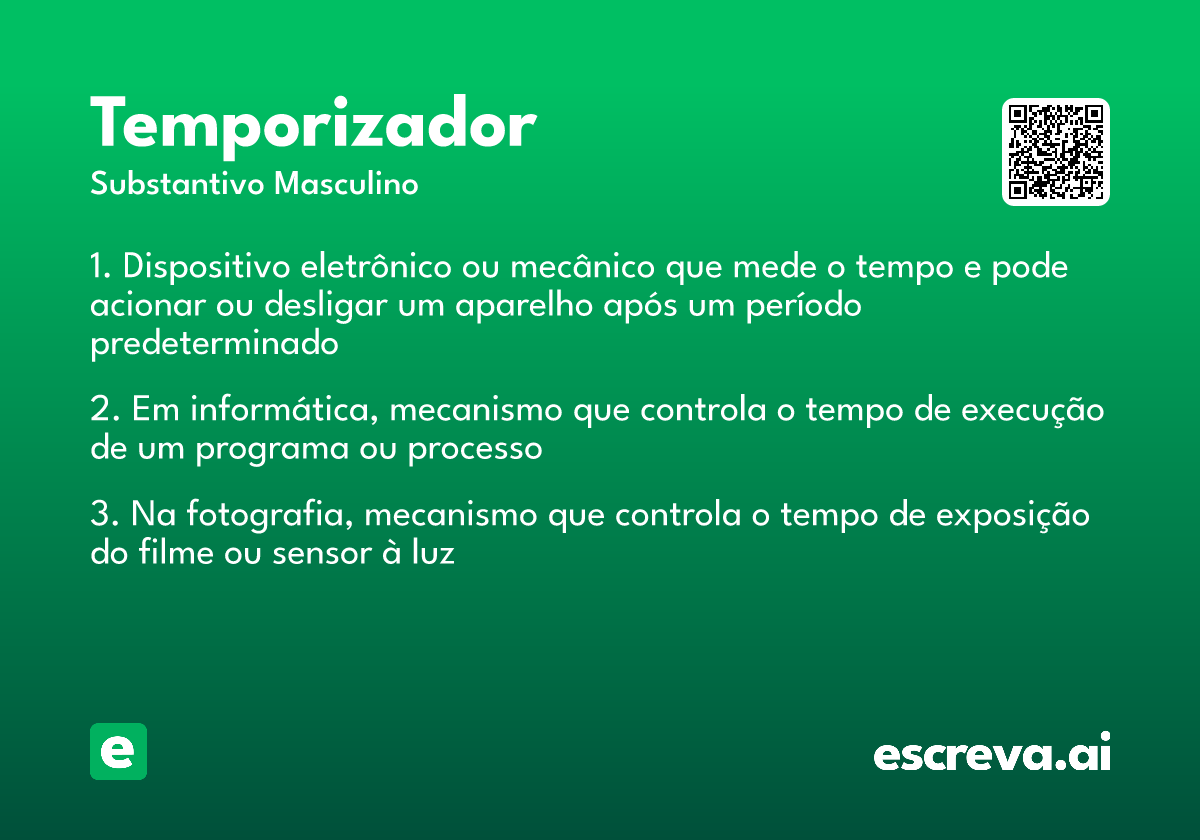 Temporizador
Substantivo Masculino

1. Dispositivo eletrônico ou mecânico que mede o tempo e pode acionar ou desligar um aparelho após um período predeterminado

2. Em informática, mecanismo que controla o tempo de execução de um programa ou processo

3. Na fotografia, mecanismo que controla o tempo de exposição do filme ou sensor à luz

e

escreva.ai